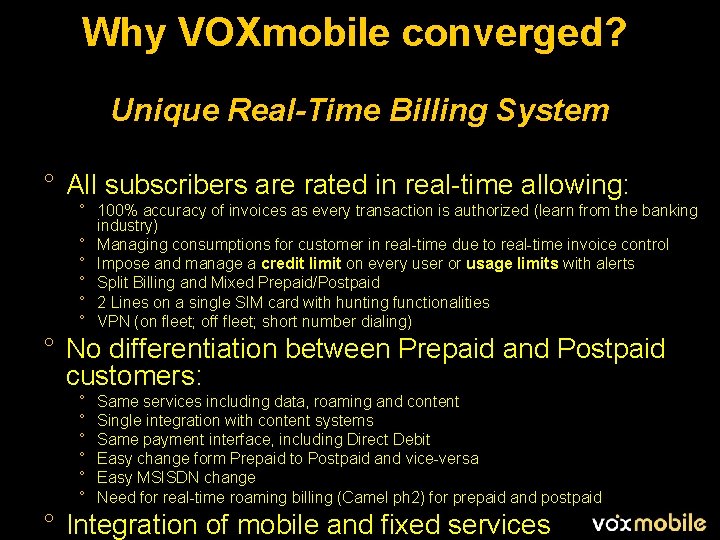 Why VOXmobile converged?

Unique Real-Time Billing System

° All subscribers are rated in real-time allowing:
° 100% accuracy of invoices as every transaction is authorized (learn from the banking industry)
° Managing consumptions for customer in real-time due to real-time invoice control
° Impose and manage a credit limit on every user or usage limits with alerts
° Split Billing and Mixed Prepaid/Postpaid
° 2 Lines on a single SIM card with hunting functionalities
° VPN (on fleet; off fleet; short number dialing)

° No differentiation between Prepaid and Postpaid customers:
° Same services including data, roaming and content
° Single integration with content systems
° Same payment interface, including Direct Debit
° Easy change form Prepaid to Postpaid and vice-versa
° Easy MSISDN change
° Need for real-time roaming billing (Camel ph2) for prepaid and postpaid

° Integration of mobile and fixed services

voxmobile